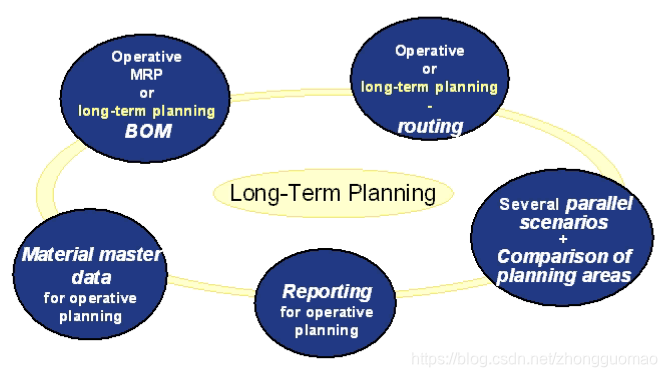 Operative
MRP
or
long-term planning
BOM

Operative
or
long-term planning
-
routing

Long-Term Planning

Several parallel scenarios
+
Comparison of planning areas

Material master data
for operative planning

Reporting
for operative planning

https://blog.csdn.net/zhongguomao